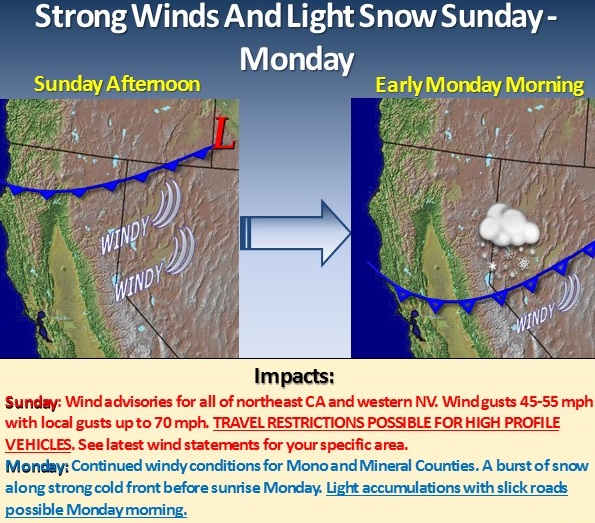 Strong Winds And Light Snow Sunday - Monday

Sunday Afternoon

L

WINDY

WINDY

Early Monday Morning

WINDY

Impacts:

Sunday: Wind advisories for all of northeast CA and western NV. Wind gusts 45-55 mph with local gusts up to 70 mph. TRAVEL RESTRICTIONS POSSIBLE FOR HIGH PROFILE VEHICLES. See latest wind statements for your specific area.

Monday: Continued windy conditions for Mono and Mineral Counties. A burst of snow along strong cold front before sunrise Monday. Light accumulations with slick roads possible Monday morning.